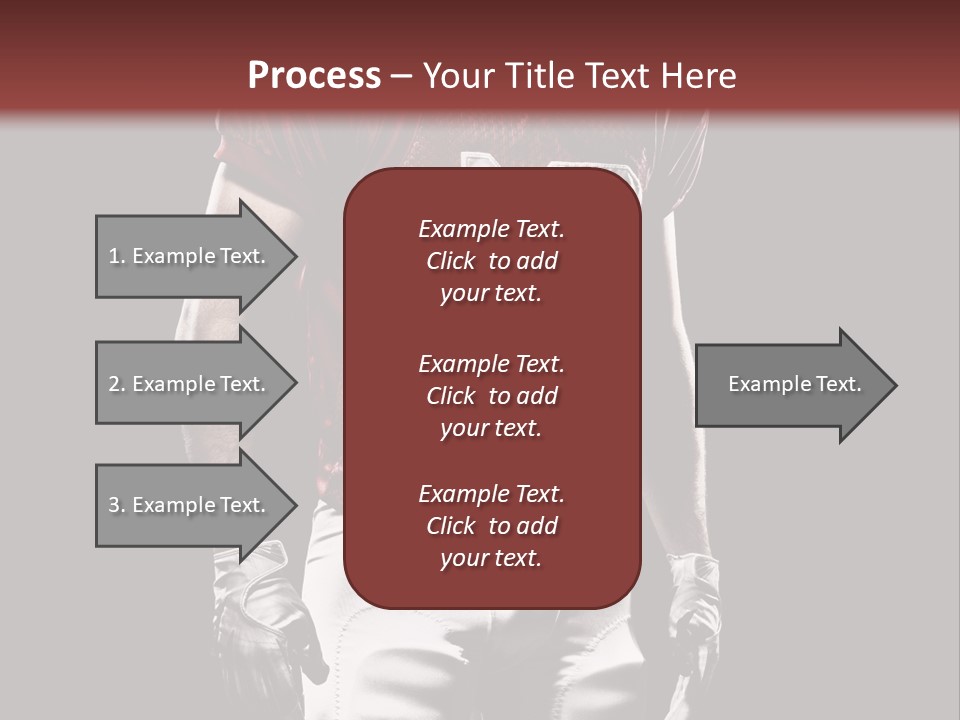 Process – Your Title Text Here

1. Example Text.

2. Example Text.

3. Example Text.

Example Text. Click to add your text.

Example Text. Click to add your text.

Example Text. Click to add your text.

Example Text.